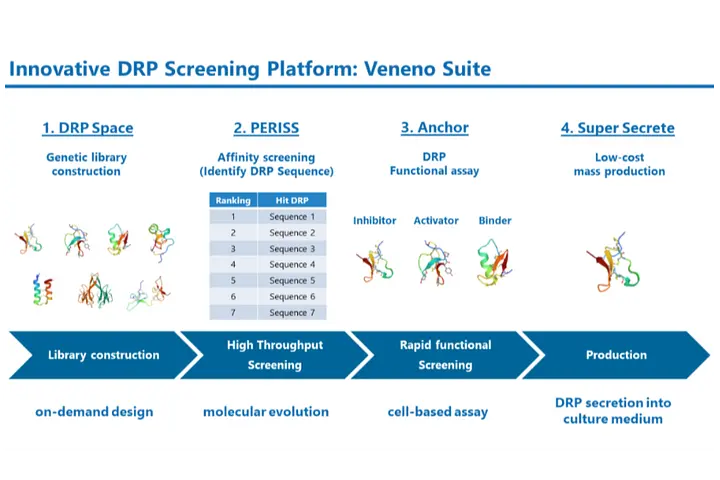 Innovative DRP Screening Platform: Veneno Suite

1. DRP Space

Genetic library construction

2. PERISS

Affinity screening (Identify DRP Sequence)

| Ranking | Hit DRP |
|---|---|
| 1 | Sequence 1 |
| 2 | Sequence 2 |
| 3 | Sequence 3 |
| 4 | Sequence 4 |
| 5 | Sequence 5 |
| 6 | Sequence 6 |
| 7 | Sequence 7 |

3. Anchor

DRP Functional assay

Inhibitor Activator Binder

4. Super Secrete

Low-cost mass production

Library construction

High Throughput Screening

Rapid functional Screening

Production

on-demand design

molecular evolution

cell-based assay

DRP secretion into culture medium